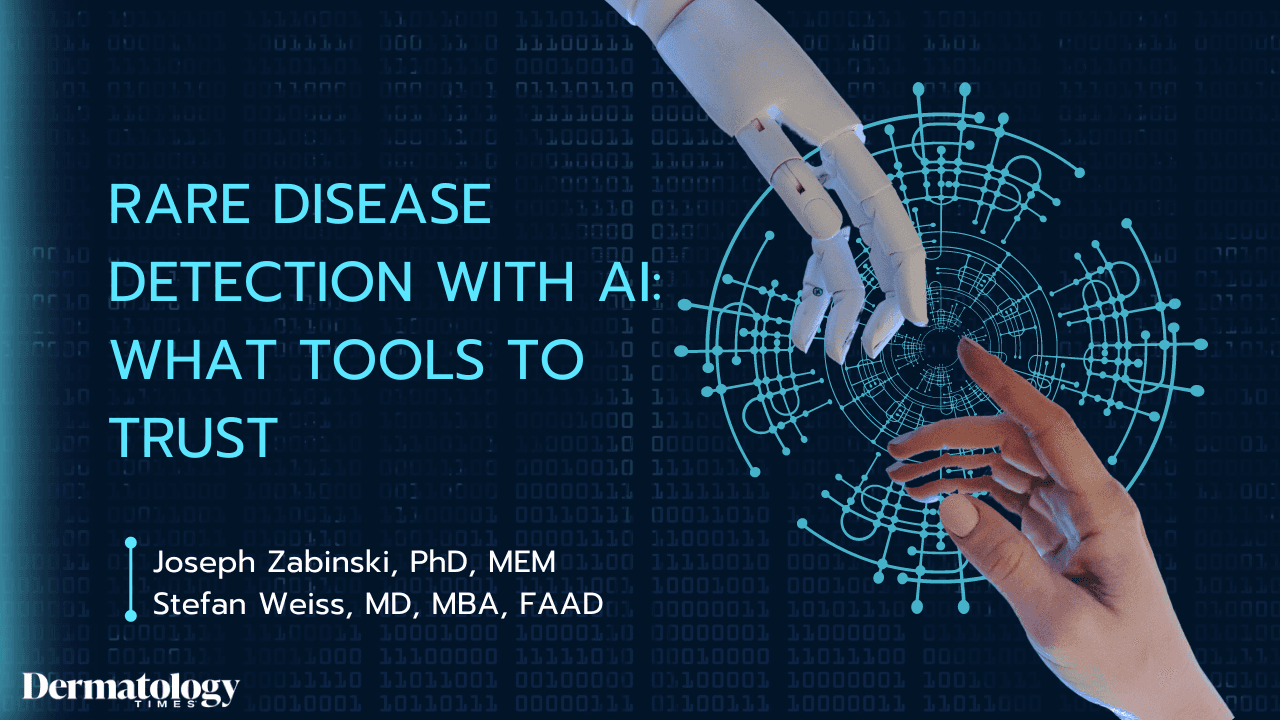 RARE DISEASE DETECTION WITH AI: WHAT TOOLS TO TRUST

Joseph Zabinski, PhD, MEM
Stefan Weiss, MD, MBA, FAAD

Dermatology TIMES